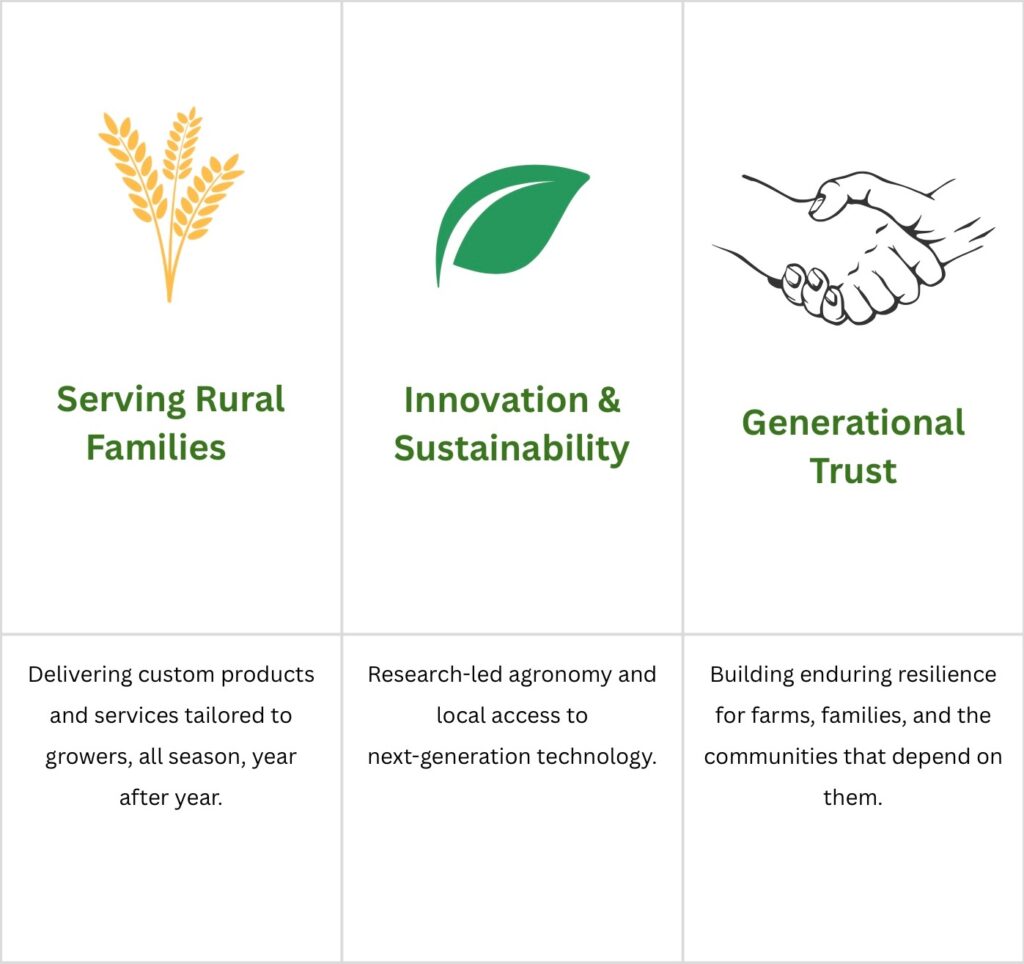 | Serving Rural Families | Innovation & Sustainability | Generational Trust |
|---|---|---|
| Delivering custom products and services tailored to growers, all season, year after year. | Research-led agronomy and local access to next-generation technology. | Building enduring resilience for farms, families, and the communities that depend on them. |